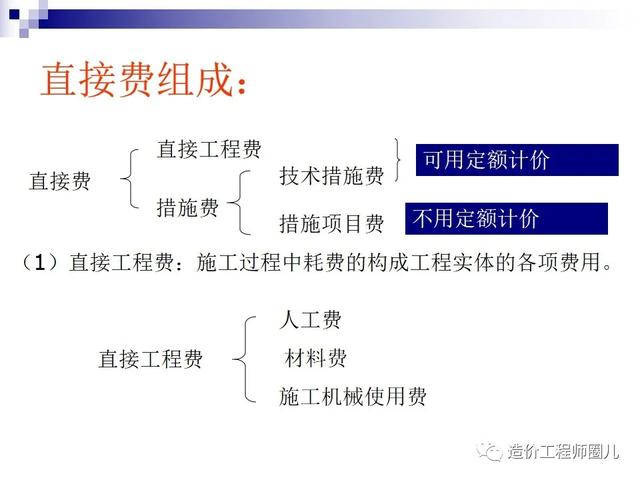 直接费组成：

直接费

直接工程费

措施费

技术措施费

措施项目费

可用定额计价

不用定额计价

（1）直接工程费：施工过程中耗费的构成工程实体的各项费用。

直接工程费

人工费

材料费

施工机械使用费

造价工程师圈儿